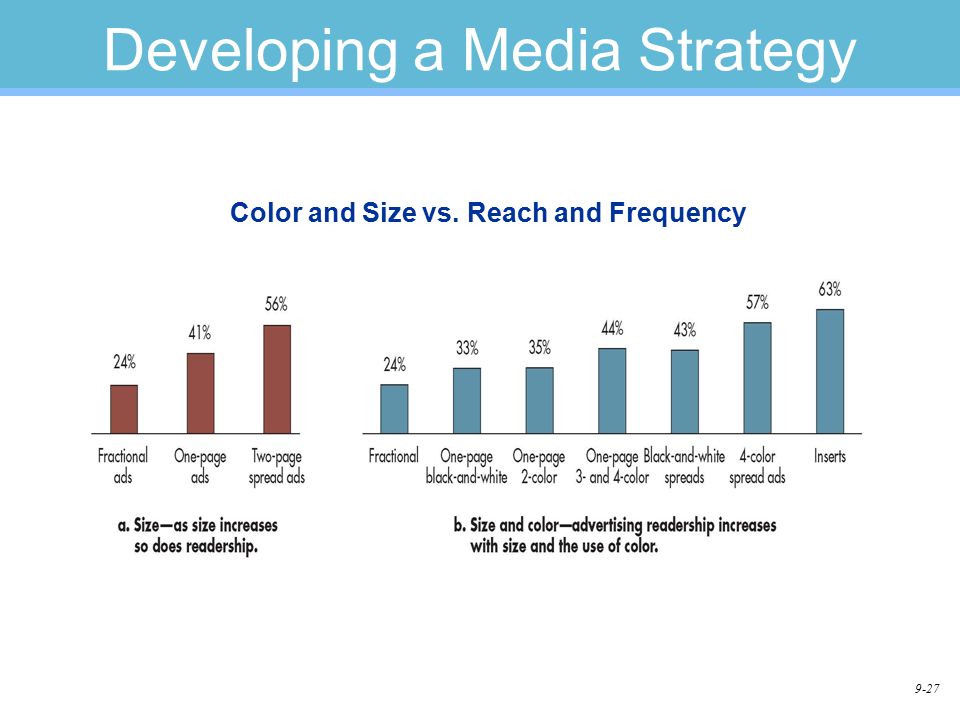 Developing a Media Strategy

Color and Size vs. Reach and Frequency

24%
41%
56%

Fractional ads
One-page ads
Two-page spread ads

a. Size—as size increases so does readership.

24%
33%
35%
44%
43%
57%
63%

Fractional
One-page black-and-white
One-page 2-color
One-page 3- and 4-color
Black-and-white spreads
4-color spread ads
Inserts

b. Size and color—advertising readership increases with size and the use of color.

9-27